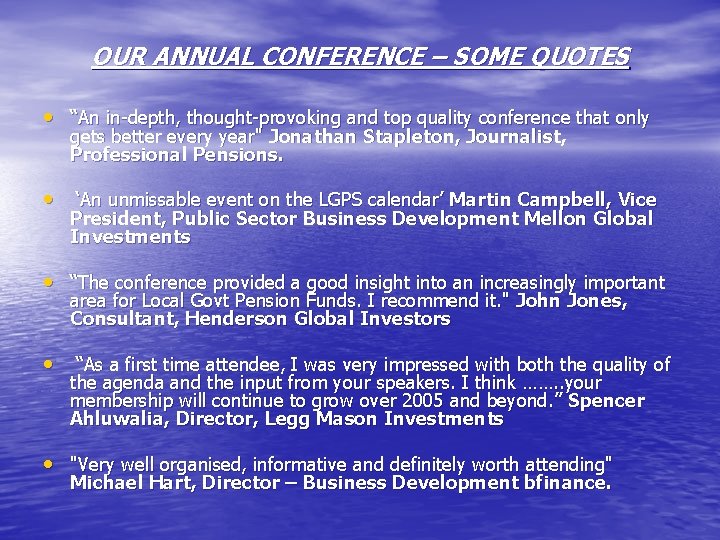 OUR ANNUAL CONFERENCE – SOME QUOTES

• “An in-depth, thought-provoking and top quality conference that only gets better every year" Jonathan Stapleton, Journalist, Professional Pensions.

• ‘An unmissable event on the LGPS calendar’ Martin Campbell, Vice President, Public Sector Business Development Mellon Global Investments

• “The conference provided a good insight into an increasingly important area for Local Govt Pension Funds. I recommend it." John Jones, Consultant, Henderson Global Investors

• “As a first time attendee, I was very impressed with both the quality of the agenda and the input from your speakers. I think ……..your membership will continue to grow over 2005 and beyond.” Spencer Ahluwalia, Director, Legg Mason Investments

• "Very well organised, informative and definitely worth attending" Michael Hart, Director – Business Development bfinance.